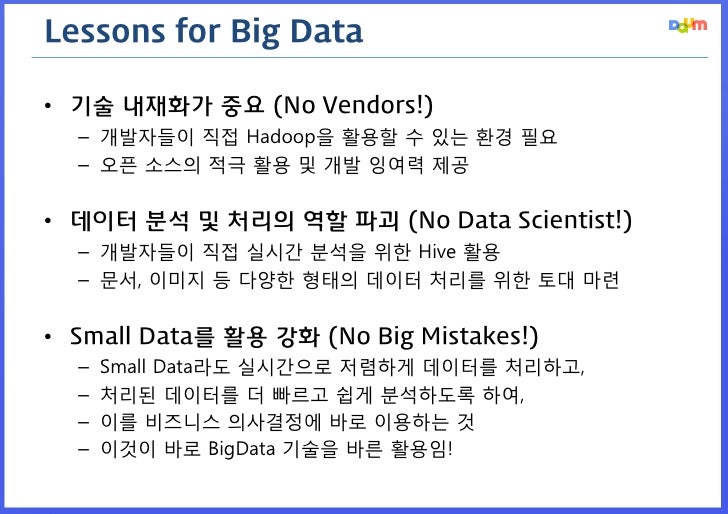 Lessons for Big Data

Daum

• 기술 내재화가 중요 (No Vendors!)
– 개발자들이 직접 Hadoop을 활용할 수 있는 환경 필요
– 오픈 소스의 적극 활용 및 개발 잉여력 제공

• 데이터 분석 및 처리의 역할 파괴 (No Data Scientist!)
– 개발자들이 직접 실시간 분석을 위한 Hive 활용
– 문서, 이미지 등 다양한 형태의 데이터 처리를 위한 토대 마련

• Small Data를 활용 강화 (No Big Mistakes!)
– Small Data라도 실시간으로 저렴하게 데이터를 처리하고,
– 처리된 데이터를 더 빠르고 쉽게 분석하도록 하여,
– 이를 비즈니스 의사결정에 바로 이용하는 것
– 이것이 바로 BigData 기술을 바른 활용임!